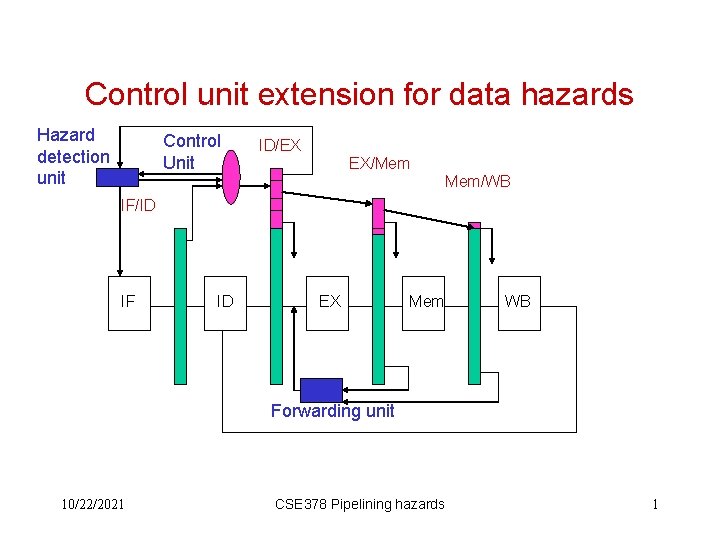 Control unit extension for data hazards

Hazard detection unit

Control Unit

ID/EX

EX/Mem

Mem/WB

IF/ID

IF

ID

EX

Mem

WB

Forwarding unit

10/22/2021

CSE378 Pipelining hazards

1